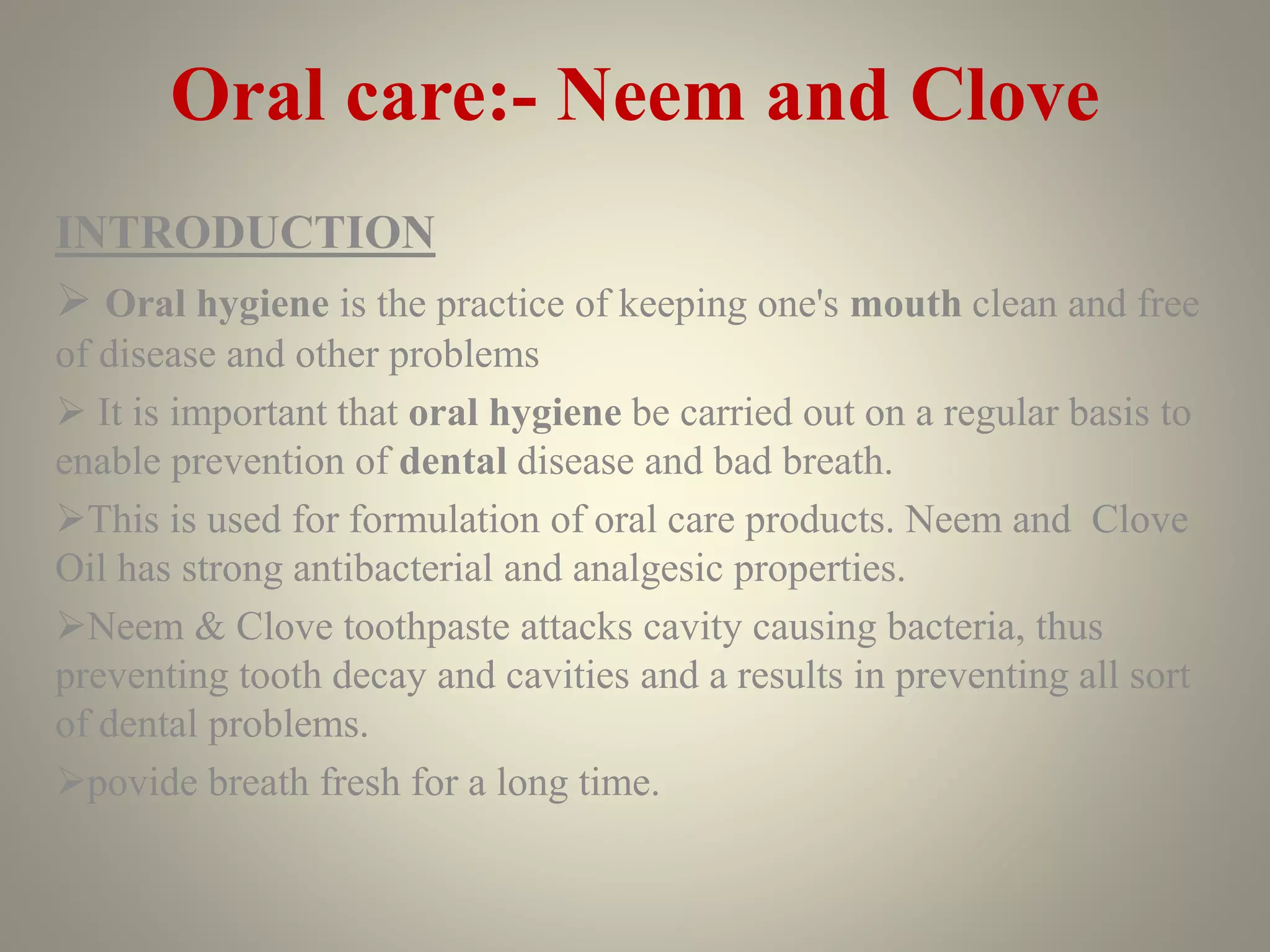 Oral care:- Neem and Clove

INTRODUCTION

➢ Oral hygiene is the practice of keeping one's mouth clean and free of disease and other problems

➢ It is important that oral hygiene be carried out on a regular basis to enable prevention of dental disease and bad breath.

➢This is used for formulation of oral care products. Neem and Clove Oil has strong antibacterial and analgesic properties.

➢Neem & Clove toothpaste attacks cavity causing bacteria, thus preventing tooth decay and cavities and a results in preventing all sort of dental problems.

➢povide breath fresh for a long time.